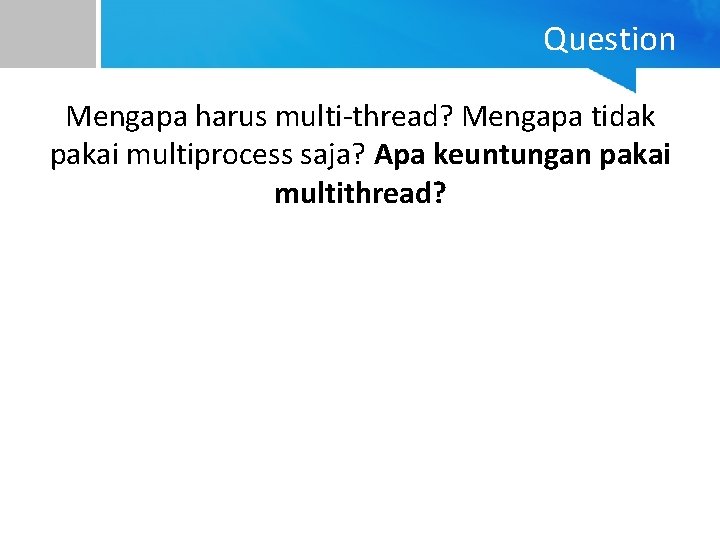 Question

Mengapa harus multi-thread? Mengapa tidak pakai multiprocess saja? Apa keuntungan pakai multithread?